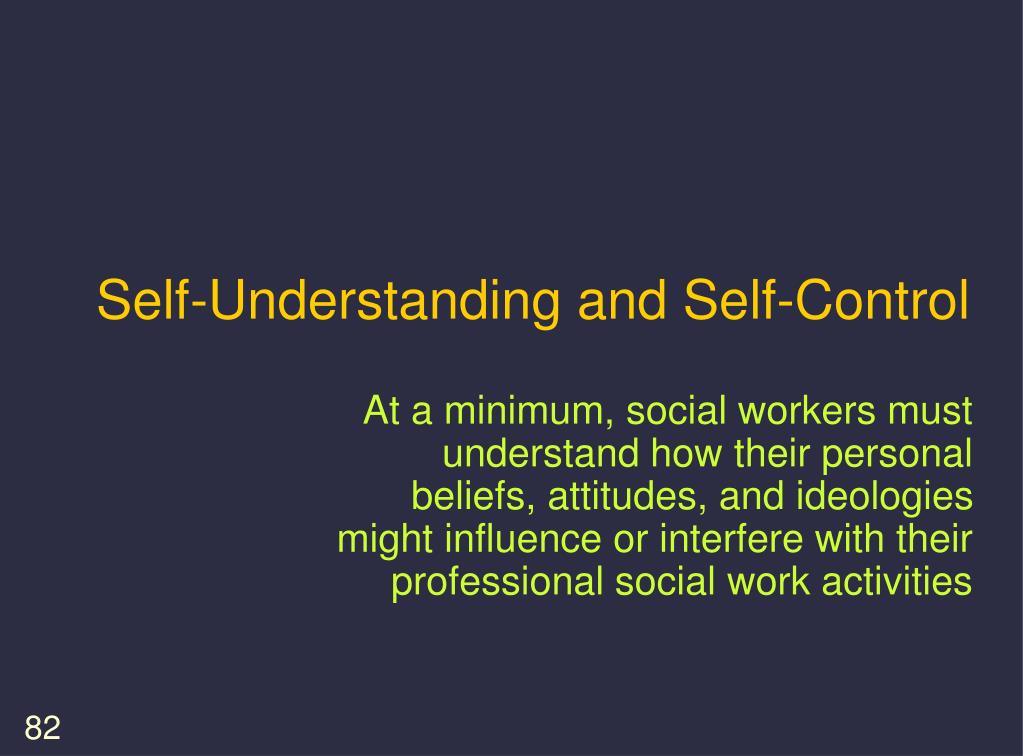 Self-Understanding and Self-Control

At a minimum, social workers must understand how their personal beliefs, attitudes, and ideologies might influence or interfere with their professional social work activities

82